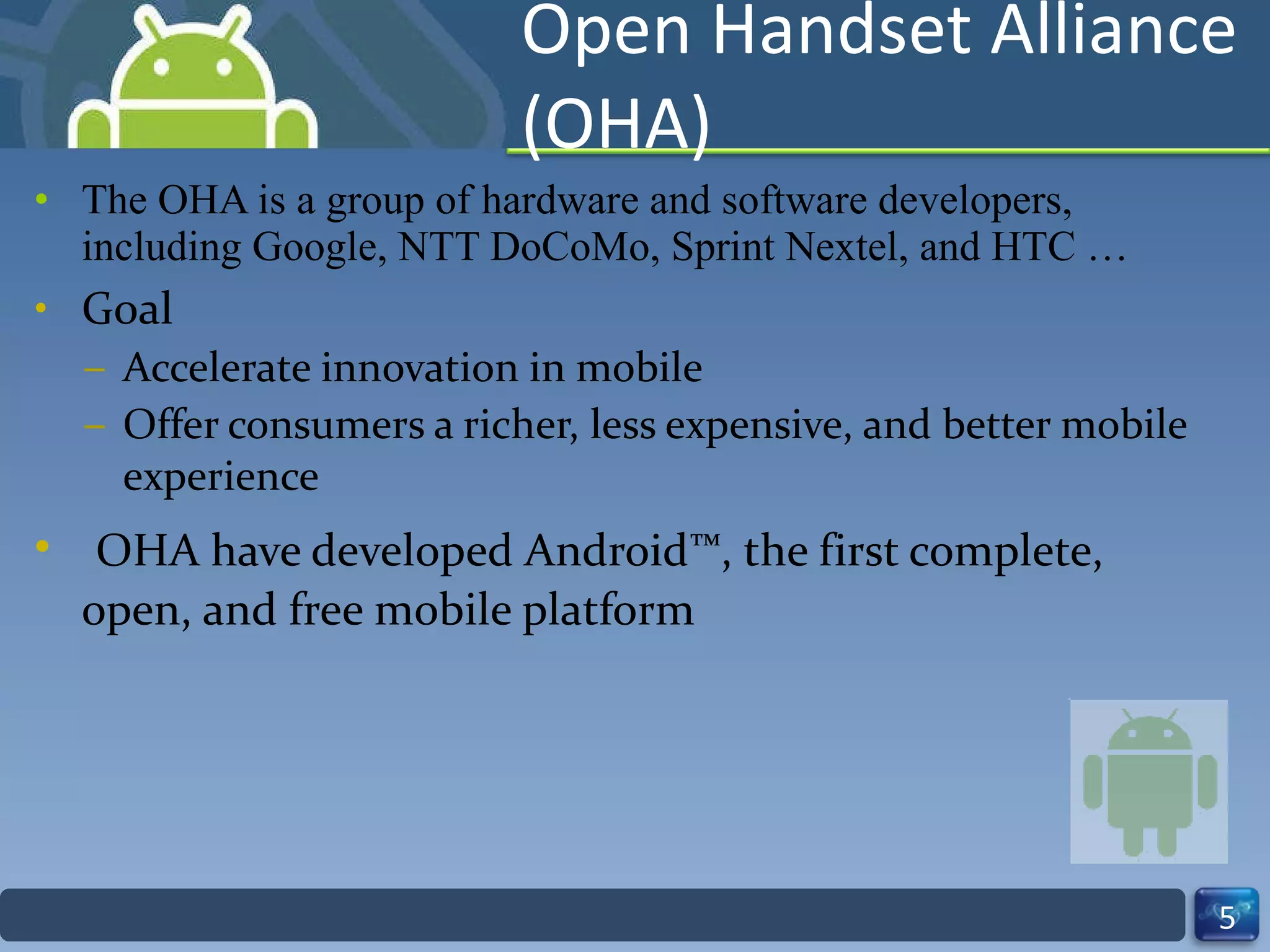 Open Handset Alliance (OHA)

• The OHA is a group of hardware and software developers, including Google, NTT DoCoMo, Sprint Nextel, and HTC …
• Goal
– Accelerate innovation in mobile
– Offer consumers a richer, less expensive, and better mobile experience
• OHA have developed Android™, the first complete, open, and free mobile platform

5